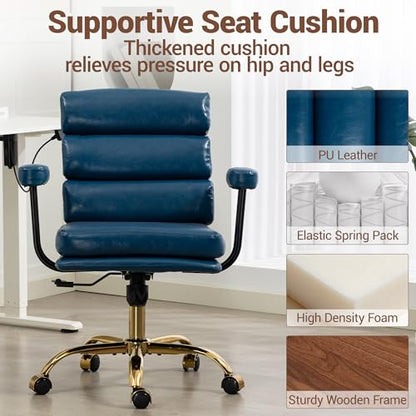 Supportive Seat Cushion
Thickened cushion relieves pressure on hip and legs

PU Leather

Elastic Spring Pack

High Density Foam

Sturdy Wooden Frame